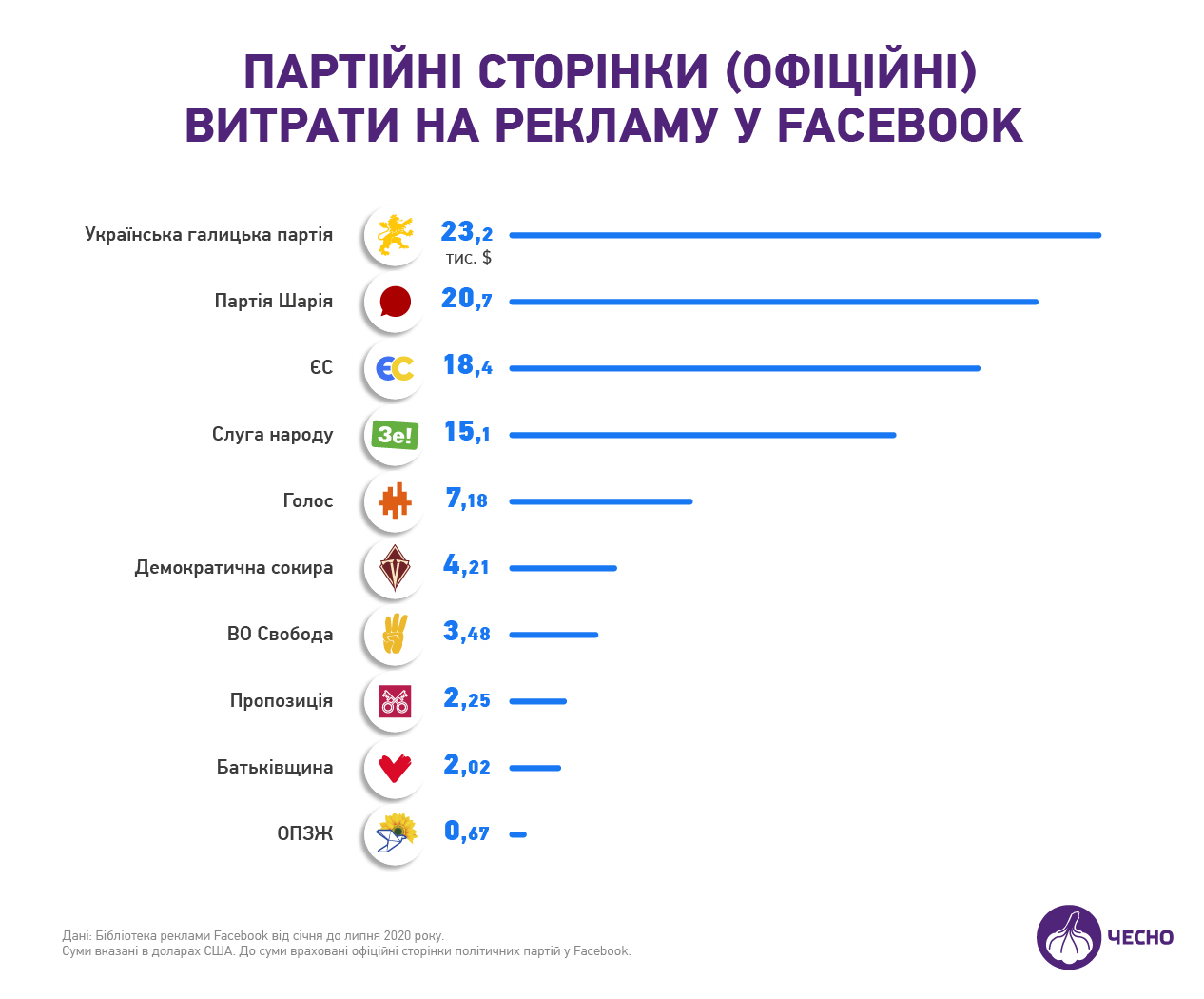 ПАРТІЙНІ СТОРІНКИ (ОФІЦІЙНІ)
ВИТРАТИ НА РЕКЛАМУ У FACEBOOK

Українська галицька партія 23,2 тис. $
Партія Шарія 20,7
ЄС ЄС 18,4
Слуга народу Зе! 15,1
Голос 7,18
Демократична сокира 4,21
ВО Свобода 3,48
Пропозиція 2,25
Батьківщина 2,02
ОПЗЖ 0,67

Дані: Бібліотека реклами Facebook від січня до липня 2020 року.
Суми вказані в доларах США. До суми враховані офіційні сторінки політичних партій у Facebook.

ЧЕСНО